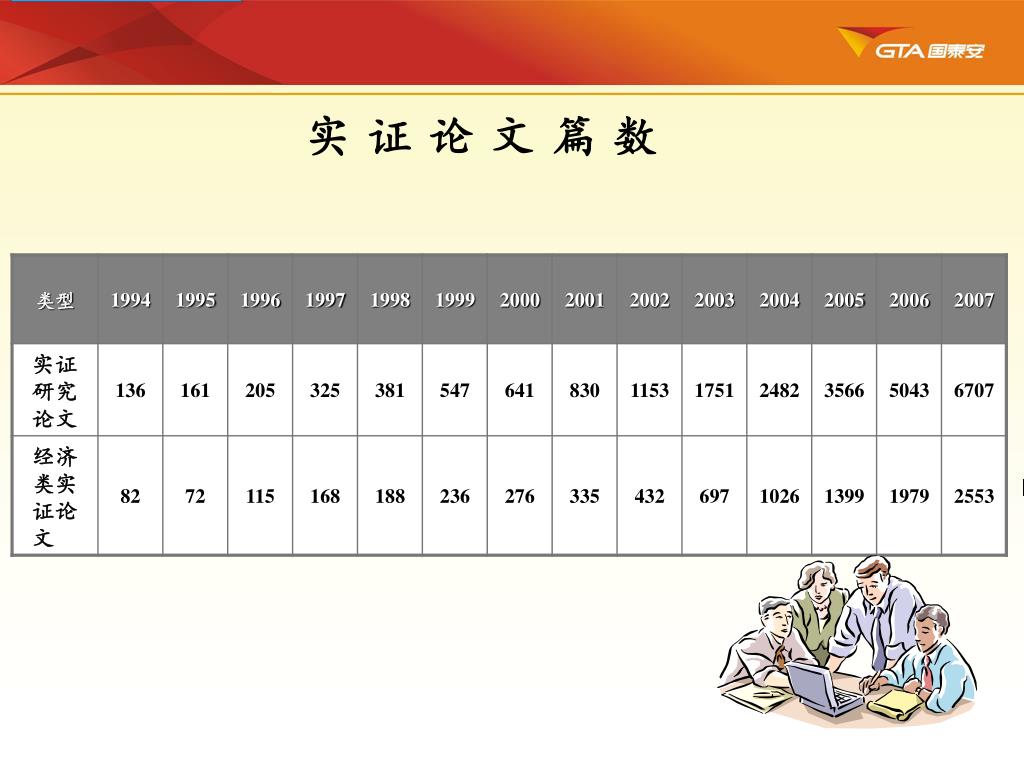 GTA 国泰安

实 证 论 文 篇 数

| 类型 | 1994 | 1995 | 1996 | 1997 | 1998 | 1999 | 2000 | 2001 | 2002 | 2003 | 2004 | 2005 | 2006 | 2007 |
|---|---|---|---|---|---|---|---|---|---|---|---|---|---|---|
| 实证研究论文 | 136 | 161 | 205 | 325 | 381 | 547 | 641 | 830 | 1153 | 1751 | 2482 | 3566 | 5043 | 6707 |
| 经济类实证论文 | 82 | 72 | 115 | 168 | 188 | 236 | 276 | 335 | 432 | 697 | 1026 | 1399 | 1979 | 2553 |